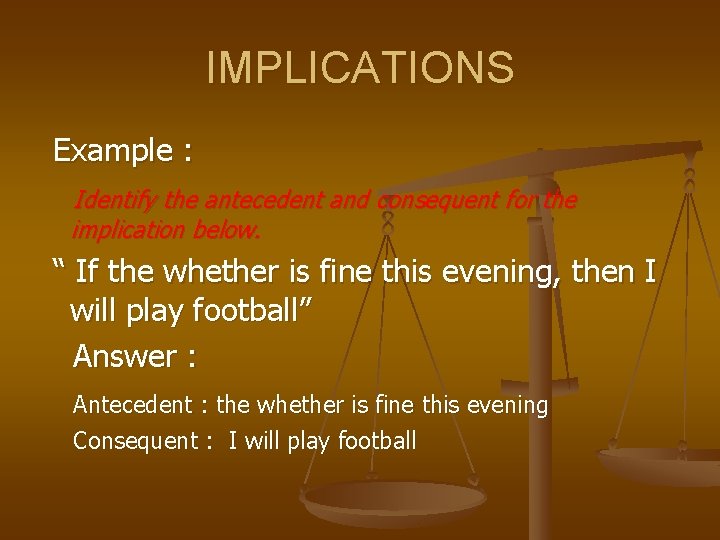 IMPLICATIONS

Example :

Identify the antecedent and consequent for the implication below.

“ If the whether is fine this evening, then I will play football”

Answer :

Antecedent : the whether is fine this evening

Consequent : I will play football